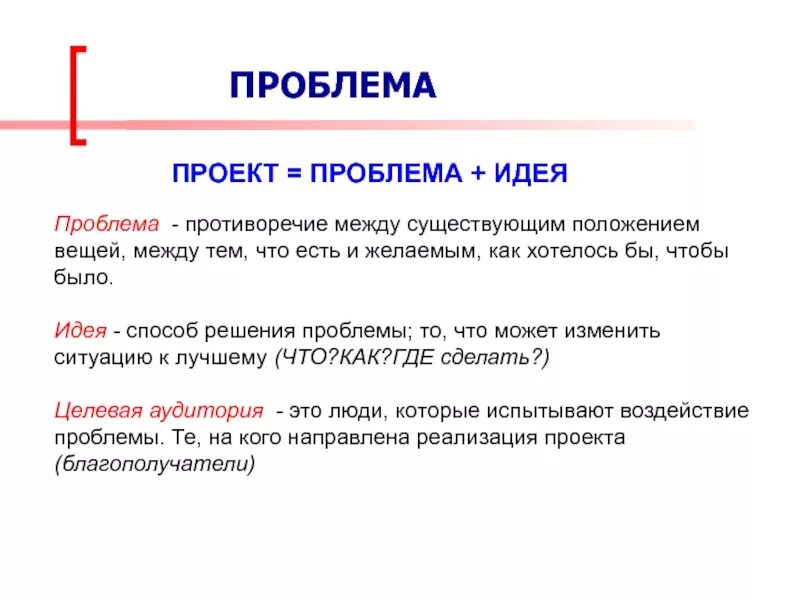 ПРОБЛЕМА

ПРОЕКТ = ПРОБЛЕМА + ИДЕЯ

Проблема - противоречие между существующим положением вещей, между тем, что есть и желаемым, как хотелось бы, чтобы было.

Идея - способ решения проблемы; то, что может изменить ситуацию к лучшему (ЧТО?КАК?ГДЕ сделать?)

Целевая аудитория - это люди, которые испытывают воздействие проблемы. Те, на кого направлена реализация проекта (благополучатели)